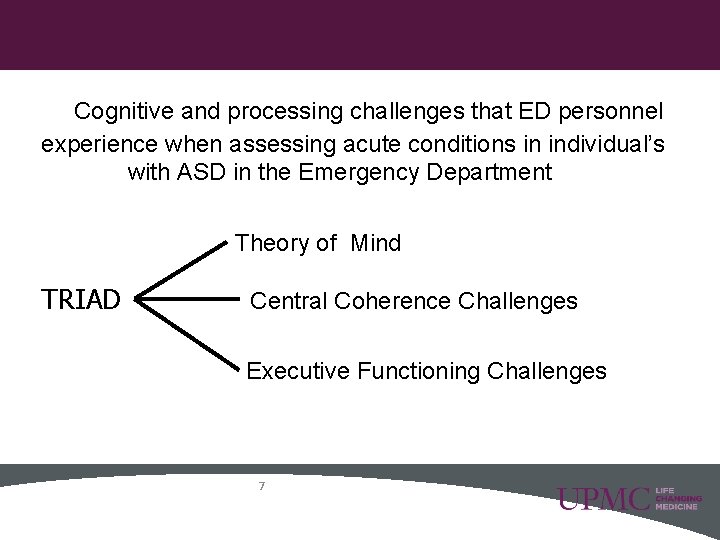 Cognitive and processing challenges that ED personnel experience when assessing acute conditions in individual's with ASD in the Emergency Department

TRIAD

Theory of Mind

Central Coherence Challenges

Executive Functioning Challenges

7

UPMC LIFE CHANGING MEDICINE